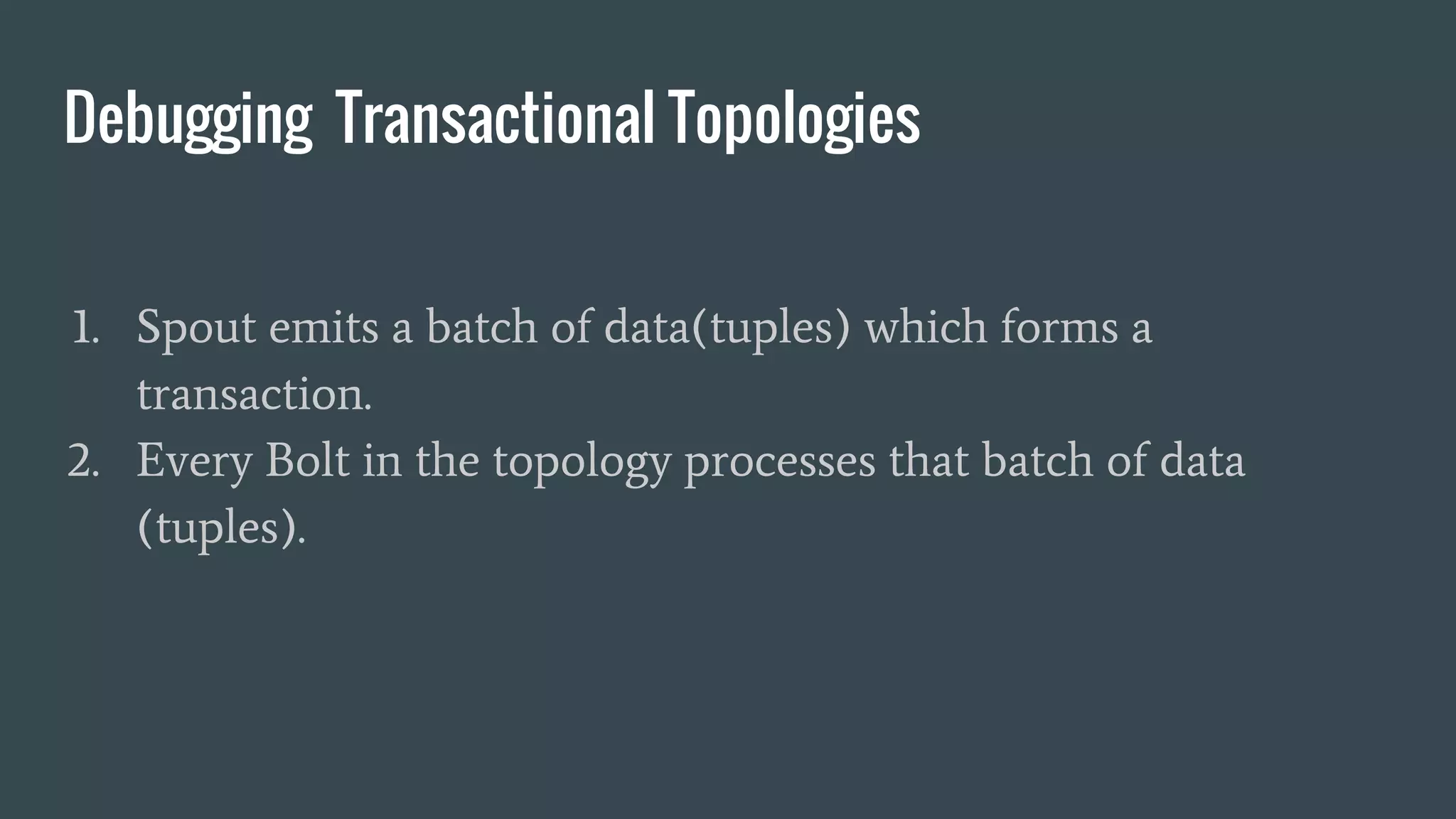 Debugging Transactional Topologies

1. Spout emits a batch of data(tuples) which forms a transaction.
2. Every Bolt in the topology processes that batch of data (tuples).